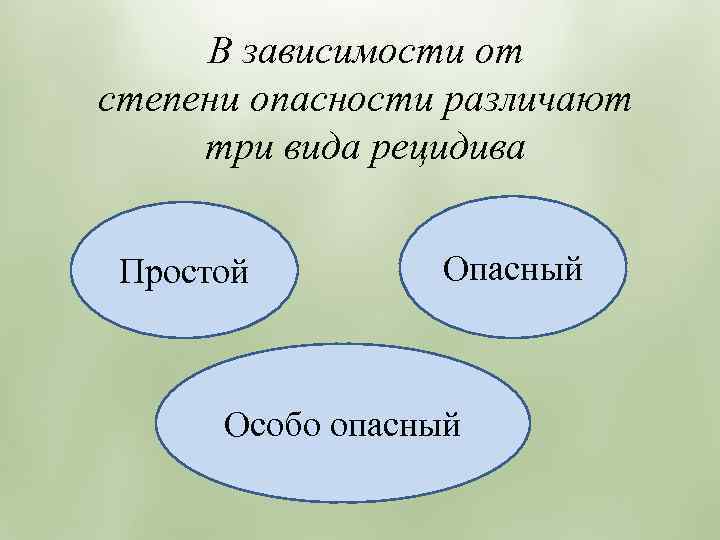 В зависимости от степени опасности различают три вида рецидива

Простой

Опасный

Особо опасный